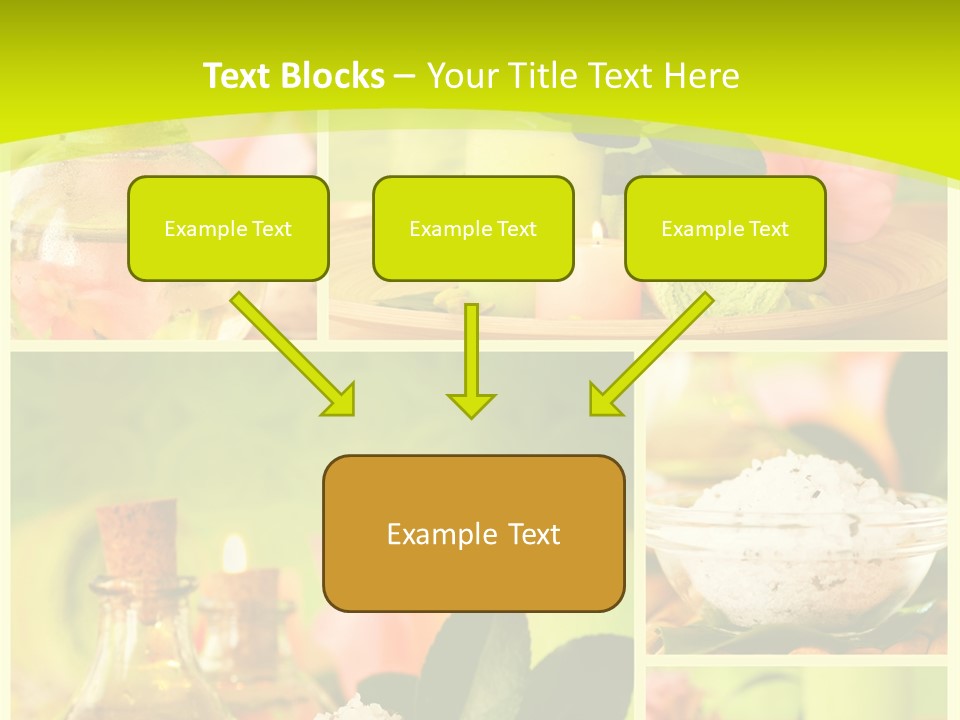 Text Blocks – Your Title Text Here

Example Text

Example Text

Example Text

Example Text